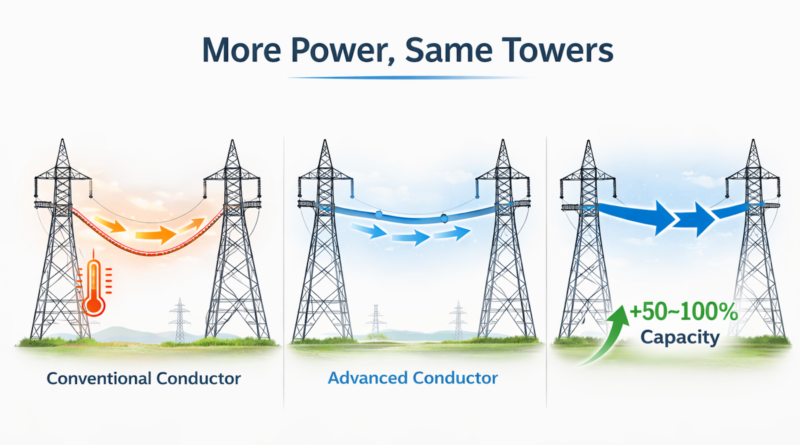 More Power, Same Towers

Conventional Conductor

Advanced Conductor

+50~100%
Capacity